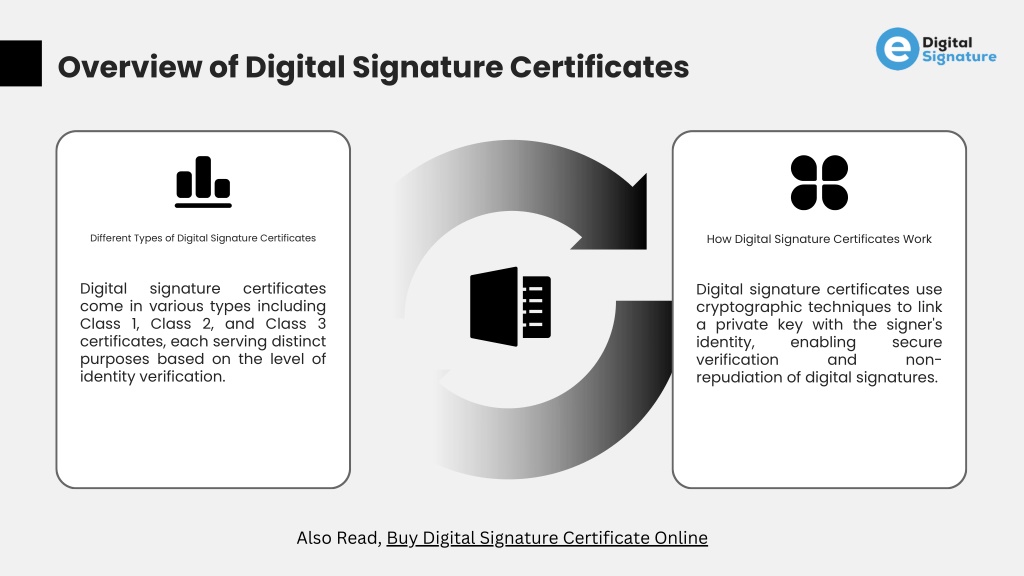 Overview of Digital Signature Certificates

e Digital Signature

Different Types of Digital Signature Certificates

Digital signature certificates come in various types including Class 1, Class 2, and Class 3 certificates, each serving distinct purposes based on the level of identity verification.

How Digital Signature Certificates Work

Digital signature certificates use cryptographic techniques to link a private key with the signer's identity, enabling secure verification and non-repudiation of digital signatures.

Also Read, Buy Digital Signature Certificate Online